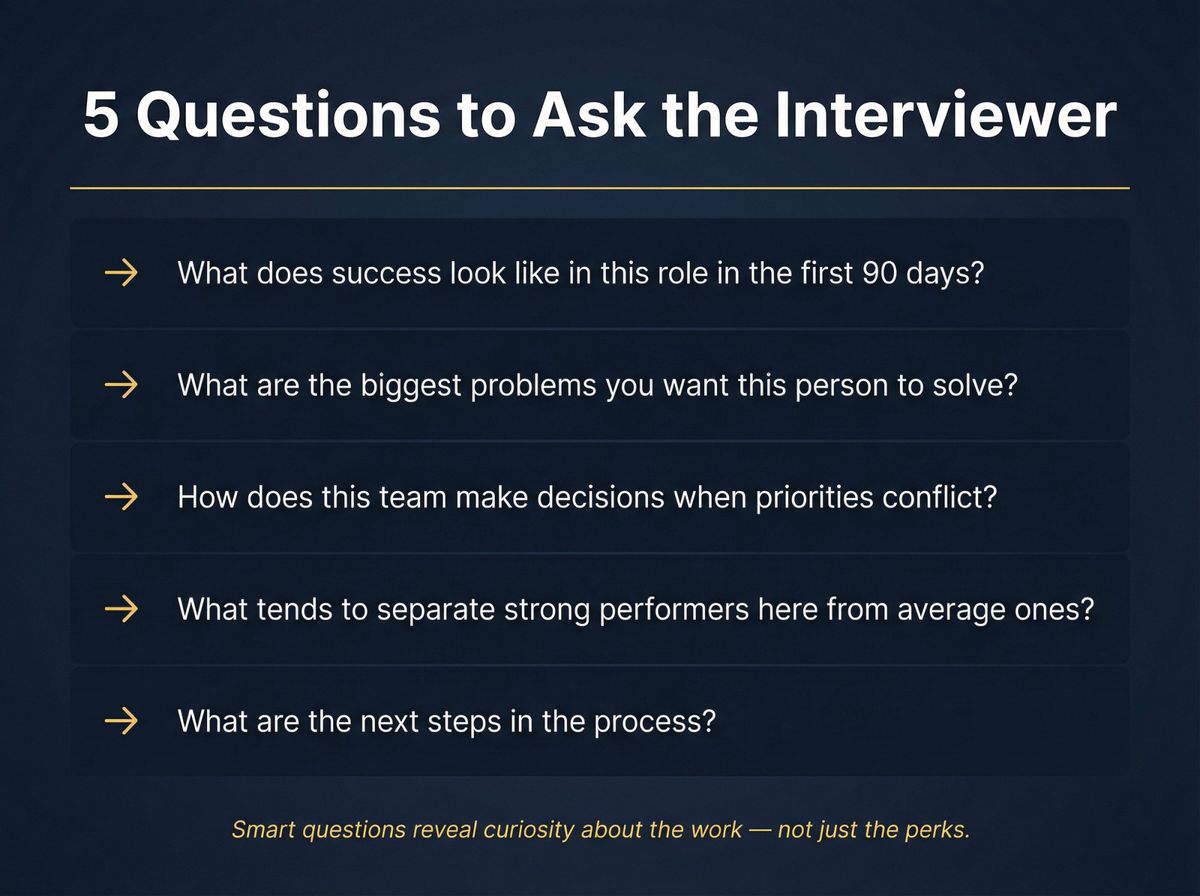 5 Questions to Ask the Interviewer

→ What does success look like in this role in the first 90 days?

→ What are the biggest problems you want this person to solve?

→ How does this team make decisions when priorities conflict?

→ What tends to separate strong performers here from average ones?

→ What are the next steps in the process?

Smart questions reveal curiosity about the work — not just the perks.